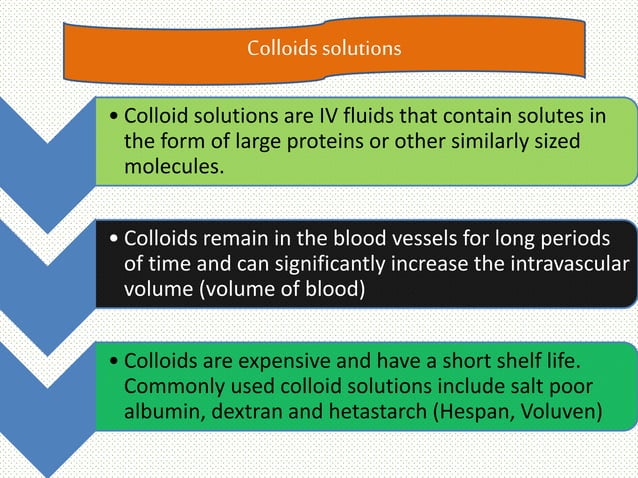 Colloids solutions

• Colloid solutions are IV fluids that contain solutes in the form of large proteins or other similarly sized molecules.

• Colloids remain in the blood vessels for long periods of time and can significantly increase the intravascular volume (volume of blood)

• Colloids are expensive and have a short shelf life. Commonly used colloid solutions include salt poor albumin, dextran and hetastarch (Hespan, Voluven)